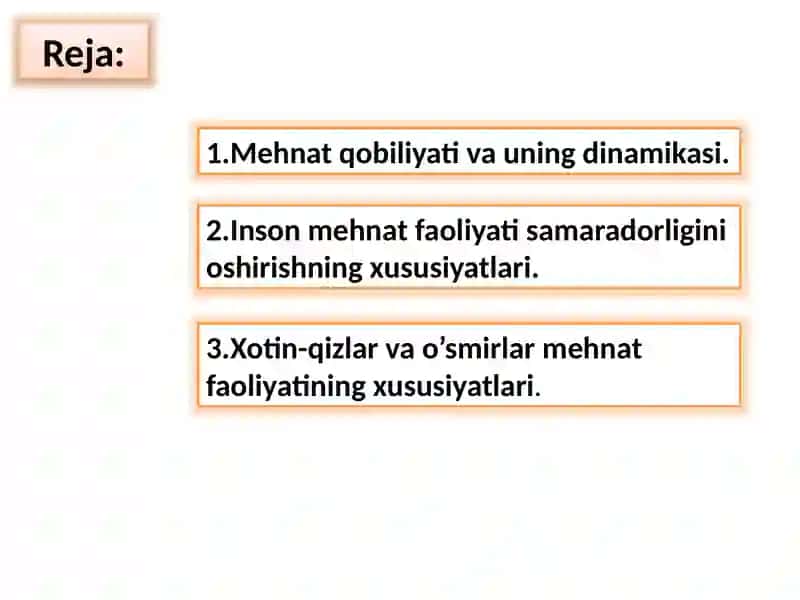 Reja:

1.Mehnat qobiliyati va uning dinamikasi.

2.Inson mehnat faoliyati samaradorligini oshirishning xususiyatlari.

3.Xotin-qizlar va o’smirlar mehnat faoliyatining xususiyatlari.